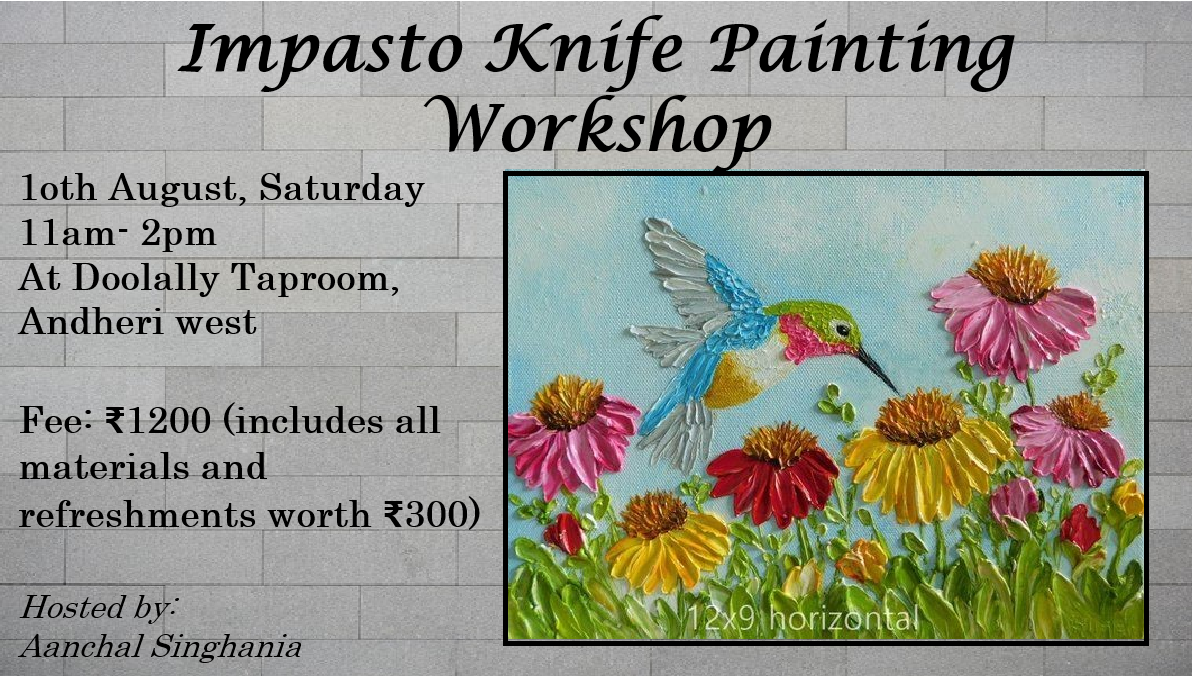 Impasto Knife Painting Workshop

1oth August, Saturday
11am- 2pm
At Doolally Taproom, Andheri west

Fee: ₹1200 (includes all materials and refreshments worth ₹300)

Hosted by:
Aanchal Singhania

12x9 horizontal